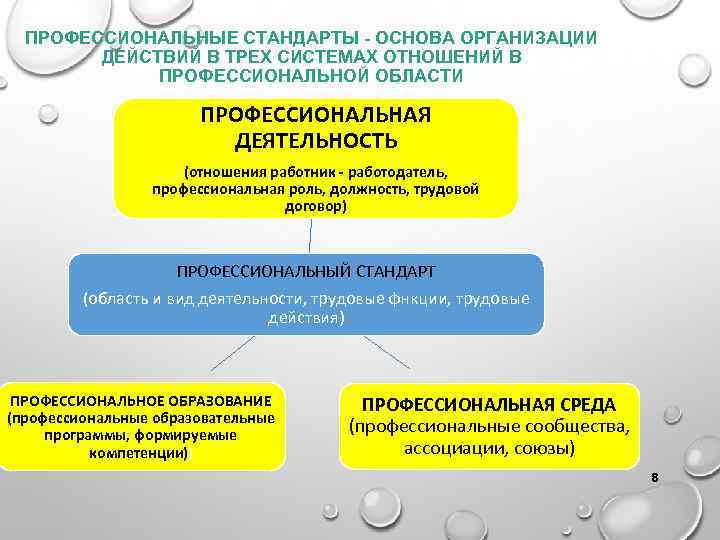 ПРОФЕССИОНАЛЬНЫЕ СТАНДАРТЫ - ОСНОВА ОРГАНИЗАЦИИ ДЕЙСТВИЙ В ТРЕХ СИСТЕМАХ ОТНОШЕНИЙ В ПРОФЕССИОНАЛЬНОЙ ОБЛАСТИ

ПРОФЕССИОНАЛЬНАЯ ДЕЯТЕЛЬНОСТЬ

(отношения работник - работодатель, профессиональная роль, должность, трудовой договор)

ПРОФЕССИОНАЛЬНЫЙ СТАНДАРТ

(область и вид деятельности, трудовые фнкции, трудовые действия)

ПРОФЕССИОНАЛЬНОЕ ОБРАЗОВАНИЕ (профессиональные образовательные программы, формируемые компетенции)

ПРОФЕССИОНАЛЬНАЯ СРЕДА (профессиональные сообщества, ассоциации, союзы)

8